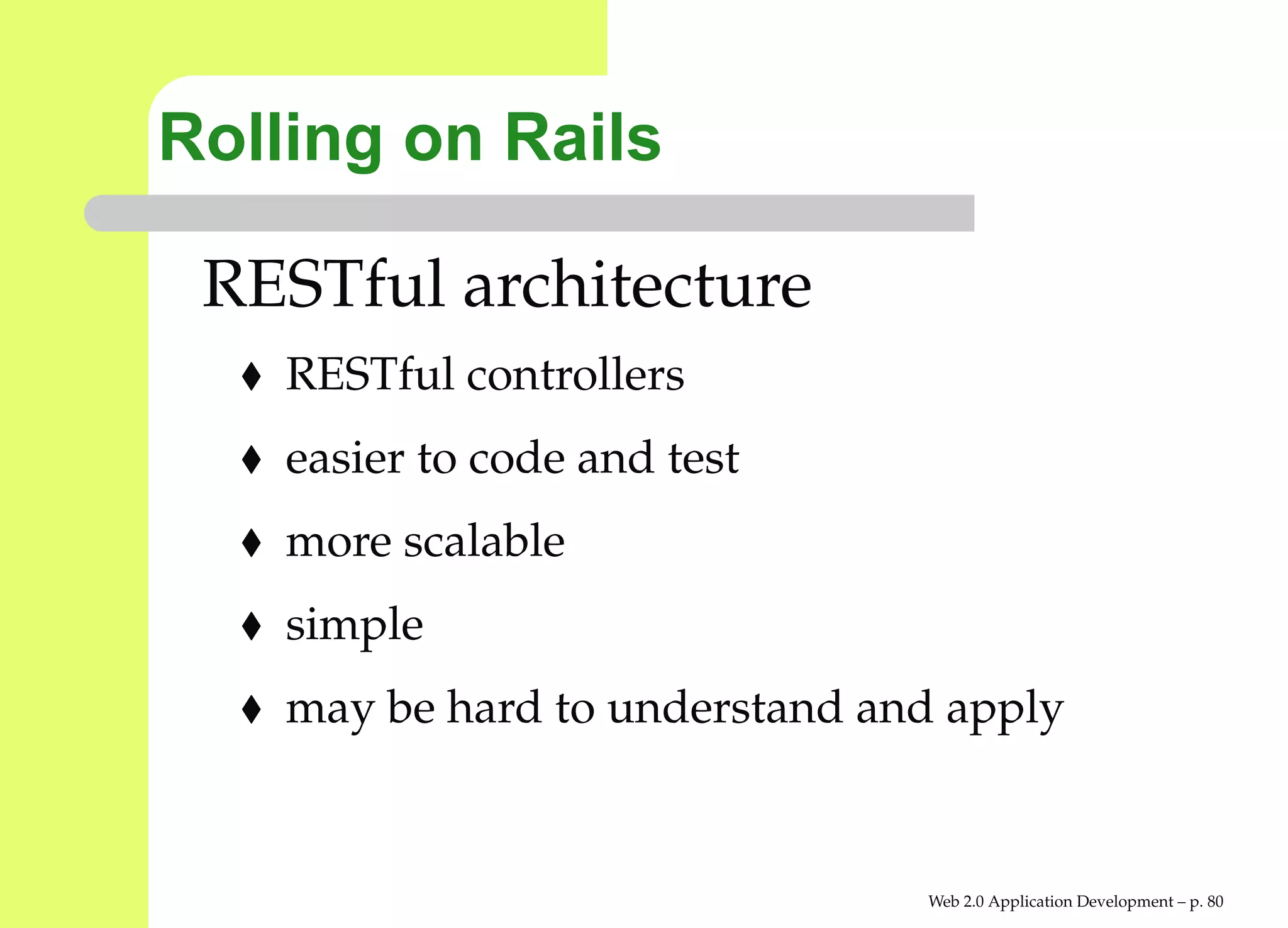 Rolling on Rails

RESTful architecture

♦ RESTful controllers

♦ easier to code and test

♦ more scalable

♦ simple

♦ may be hard to understand and apply

Web 2.0 Application Development – p. 80